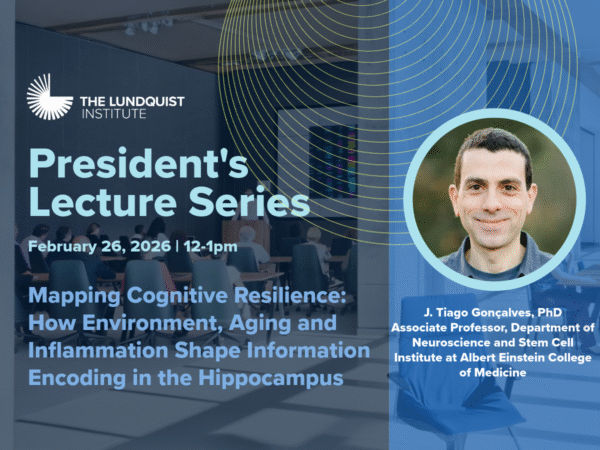 THE LUNDQUIST INSTITUTE

President's Lecture Series

February 26, 2026 | 12-1pm

Mapping Cognitive Resilience: How Environment, Aging and Inflammation Shape Information Encoding in the Hippocampus

J. Tiago Gonçalves, PhD
Associate Professor, Department of Neuroscience and Stem Cell Institute at Albert Einstein College of Medicine